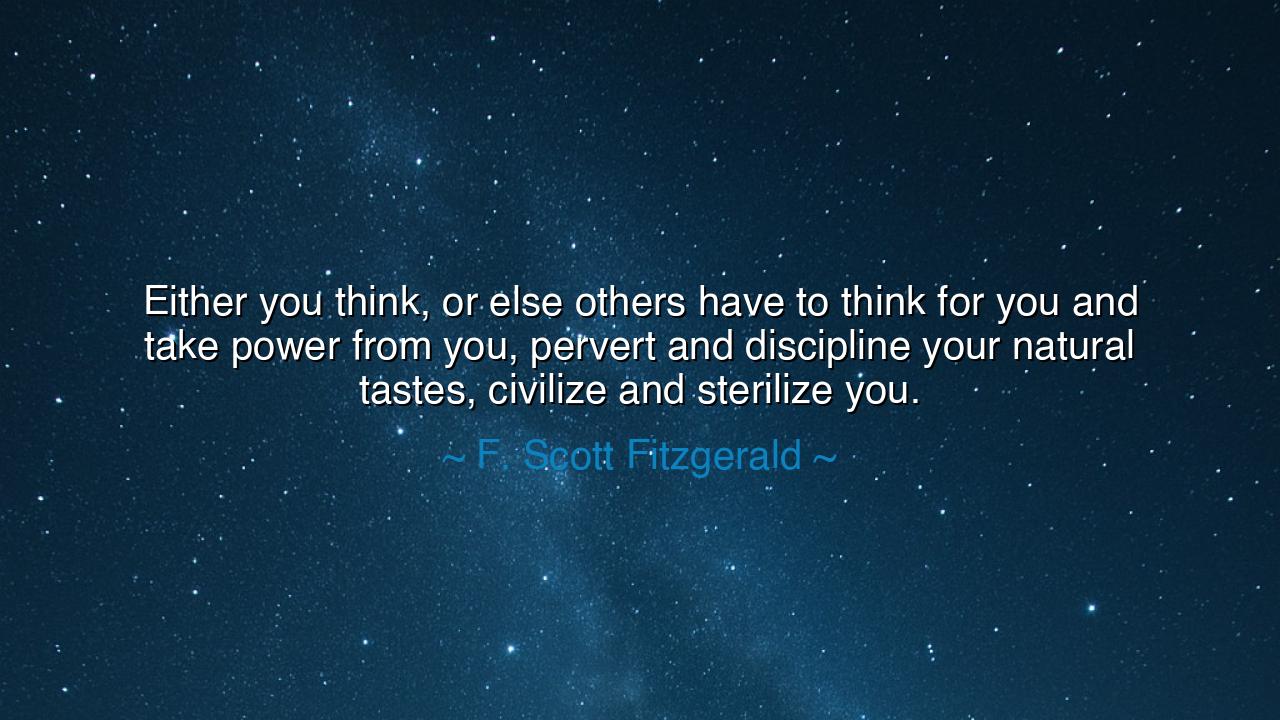 Either you think, or else others have to think for you and take power from you, pervert and discipline your natural tastes, civilize and sterilize you.

~ F. Scott Fitzgerald ~